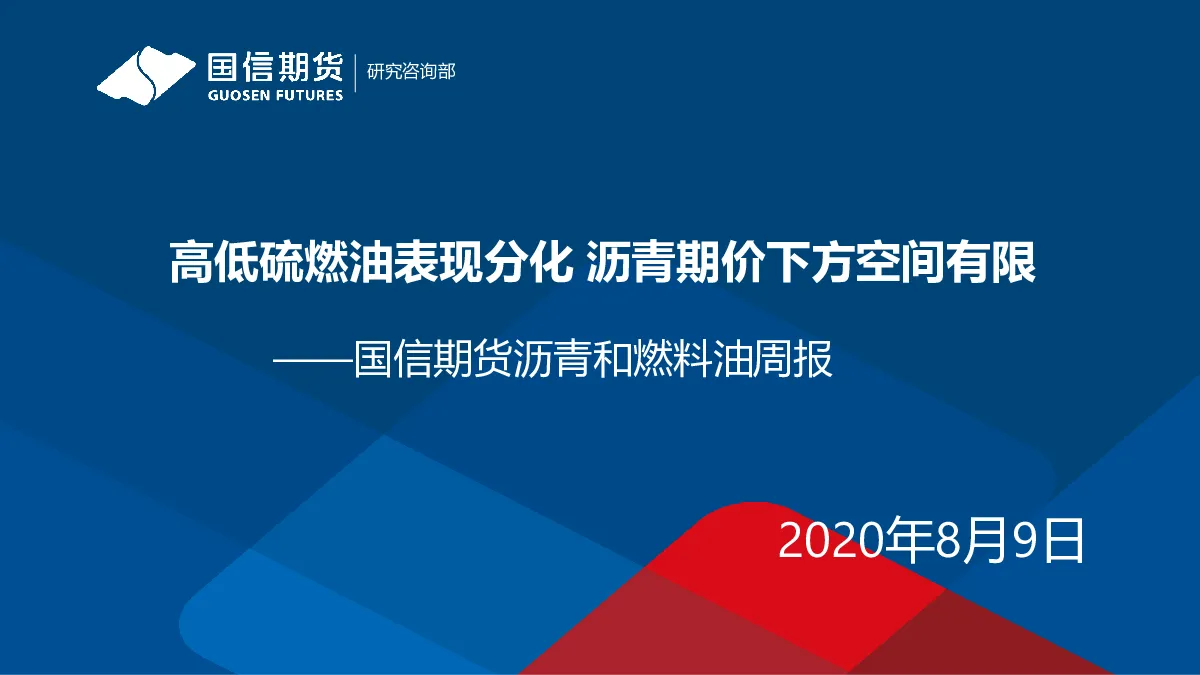 国信期货
GUOSEN FUTURES
研究咨询部

高低硫燃油表现分化 沥青期价下方空间有限

——国信期货沥青和燃料油周报

2020年8月9日